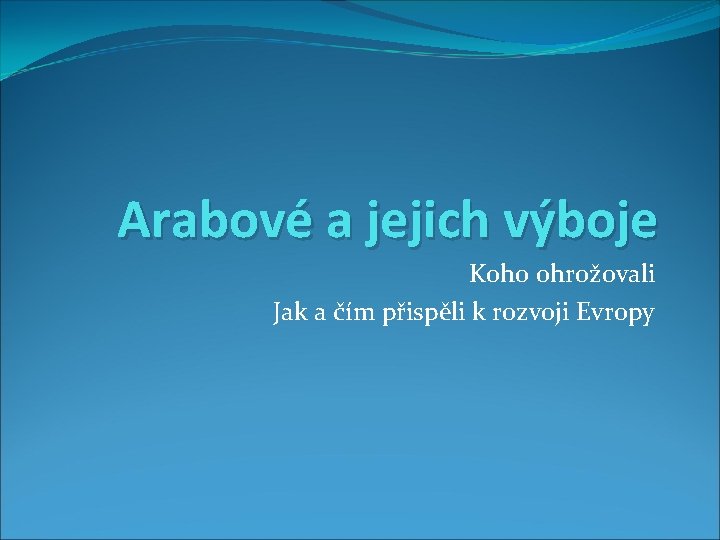 Arabové a jejich výboje

Koho ohrožovali

Jak a čím přispěli k rozvoji Evropy